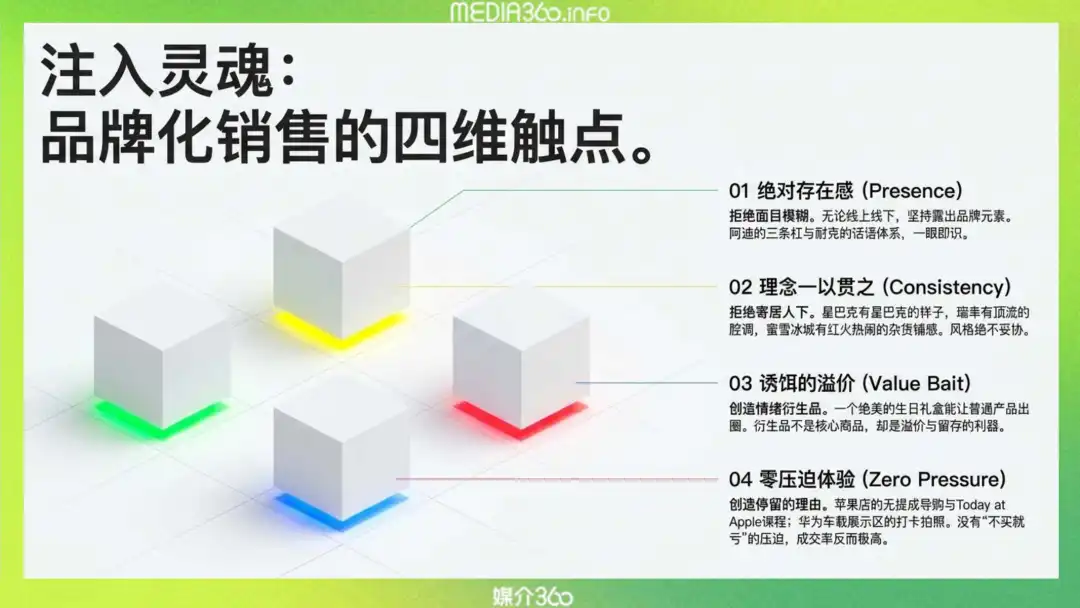 MEDIA360.info

注入灵魂：
品牌化销售的四维触点。

01 绝对存在感 (Presence)
拒绝面目模糊。无论线上线下，坚持露出品牌元素。阿迪的三条杠与耐克的话语体系，一眼即识。

02 理念一以贯之 (Consistency)
拒绝寄居人下。星巴克有星巴克的样子，瑞幸有顶流的腔调，蜜雪冰城有红火热闹的杂货铺感。风格绝不妥协。

03 诱饵的溢价 (Value Bait)
创造情绪衍生品。一个绝美的生日礼盒能让普通产品出圈。衍生品不是核心商品，却是溢价与留存的利器。

04 零压迫体验 (Zero Pressure)
创造停留的理由。苹果店的无提成导购与Today at Apple课程；华为车载展示区的打卡拍照。没有“不买就亏”的压迫，成交率反而极高。

媒介360